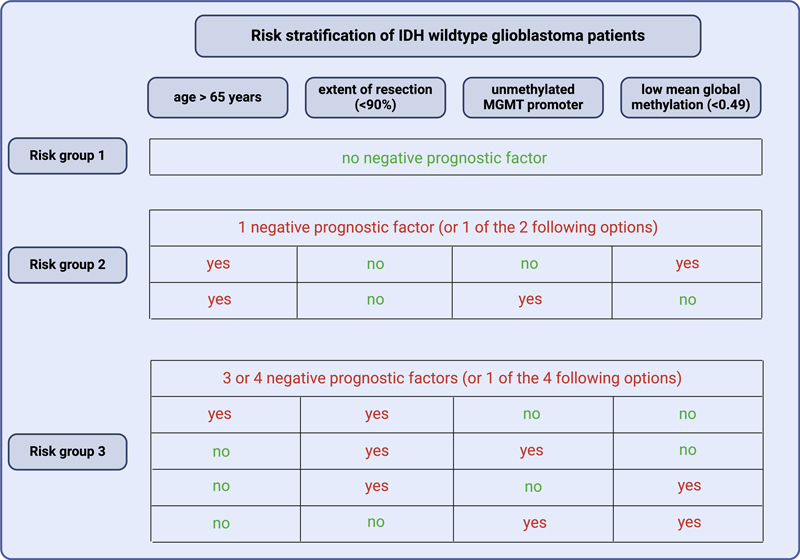 Risk stratification of IDH wildtype glioblastoma patients

| | age > 65 years | extent of resection (<90%) | unmethylated MGMT promoter | low mean global methylation (<0.49) |
|---|---|---|---|---|
| Risk group 1 | no negative prognostic factor | | | |
| Risk group 2 | 1 negative prognostic factor (or 1 of the 2 following options) | | | |
| | yes | no | no | yes |
| | yes | no | yes | no |
| Risk group 3 | 3 or 4 negative prognostic factors (or 1 of the 4 following options) | | | |
| | yes | yes | no | no |
| | no | yes | yes | no |
| | no | yes | no | yes |
| | no | no | yes | yes |